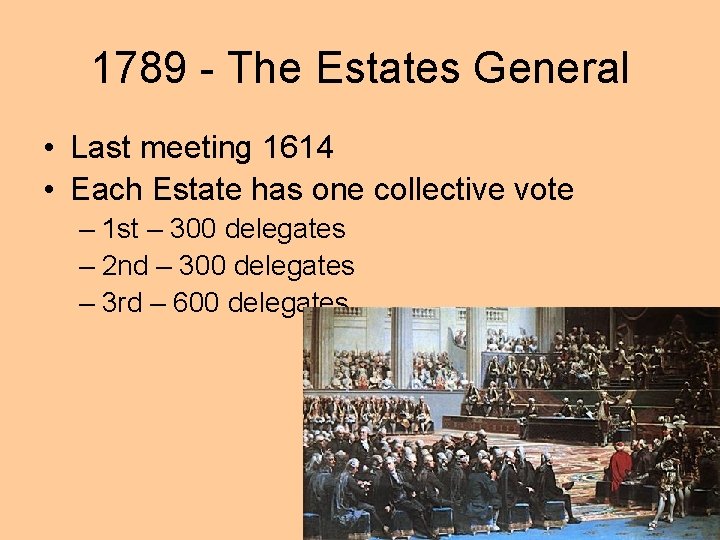 1789 - The Estates General

• Last meeting 1614
• Each Estate has one collective vote
– 1st – 300 delegates
– 2nd – 300 delegates
– 3rd – 600 delegates